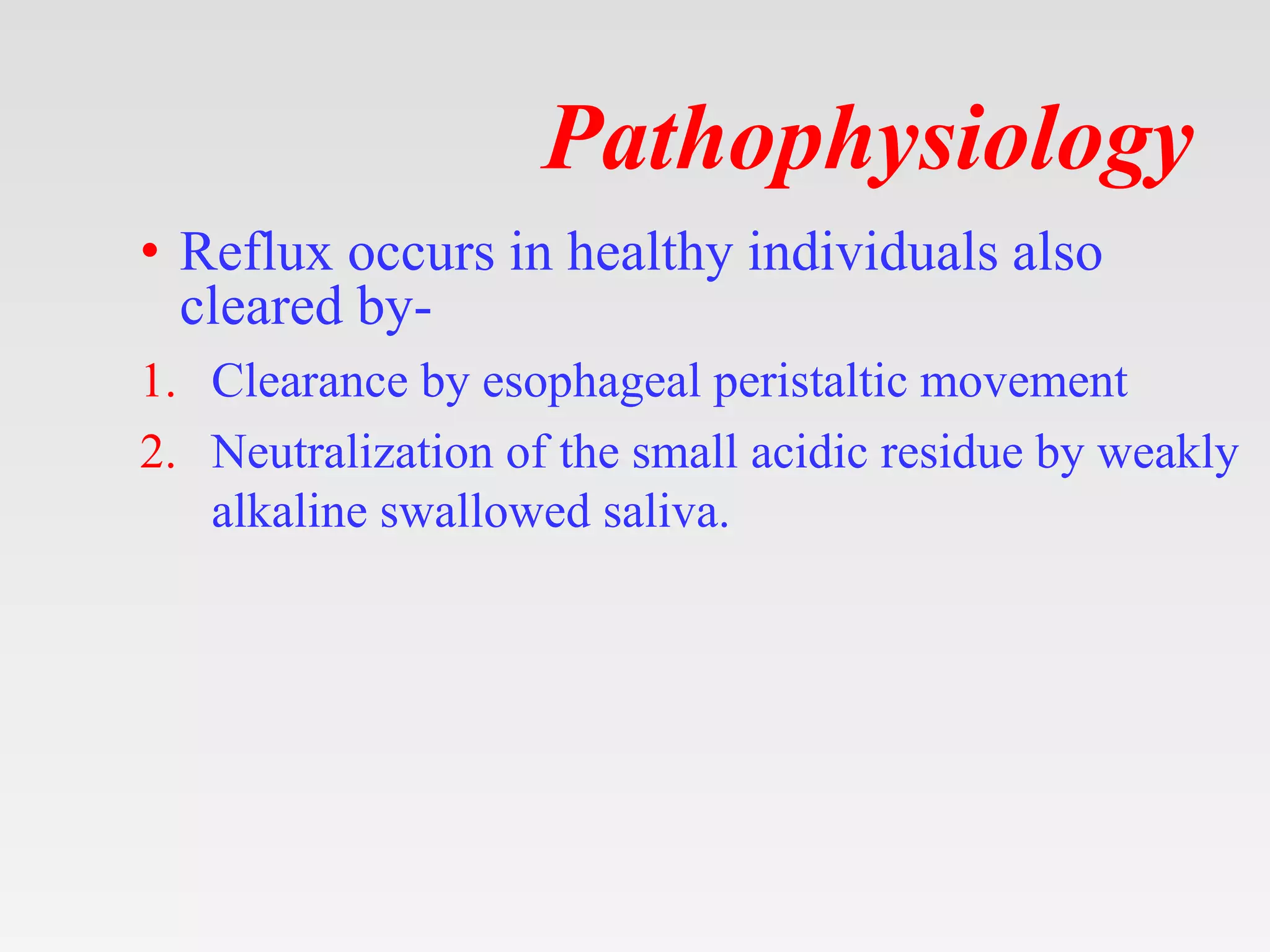 Pathophysiology

• Reflux occurs in healthy individuals also cleared by-

1. Clearance by esophageal peristaltic movement
2. Neutralization of the small acidic residue by weakly alkaline swallowed saliva.